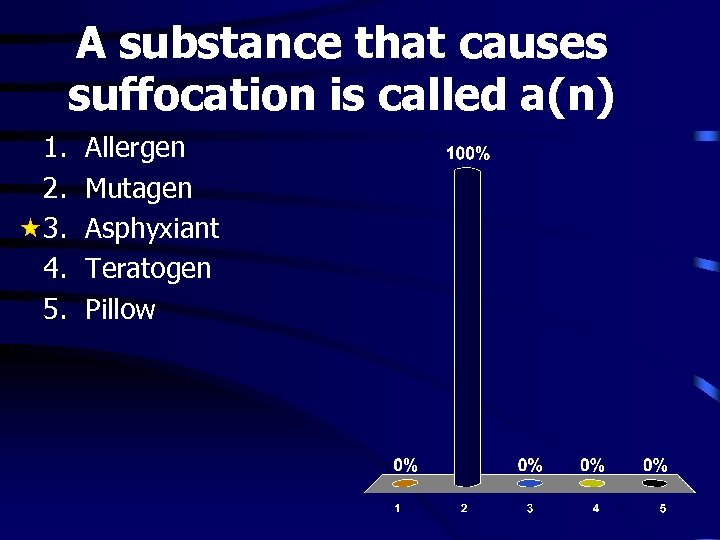 A substance that causes suffocation is called a(n)

1. Allergen
2. Mutagen
★3. Asphyxiant
4. Teratogen
5. Pillow

0%
100%
0%
0%
0%

1
2
3
4
5